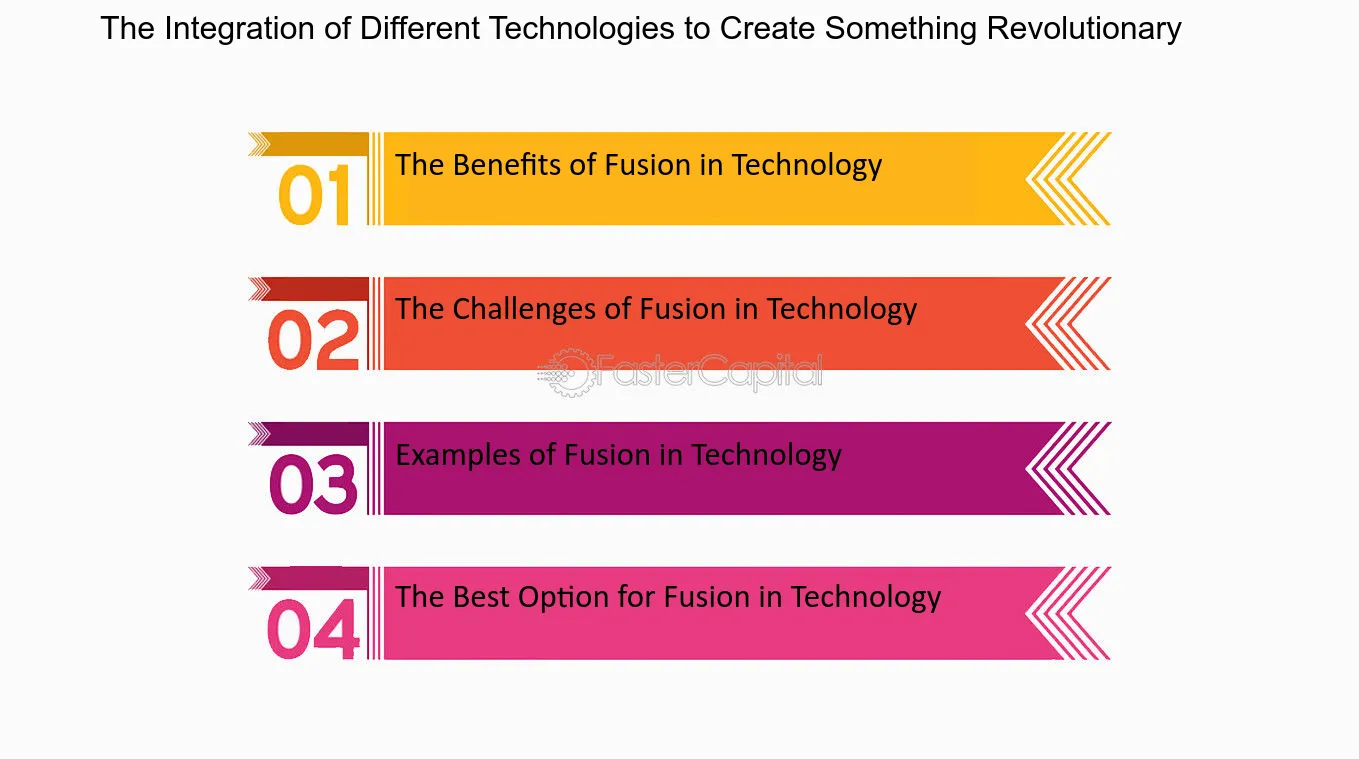 The Integration of Different Technologies to Create Something Revolutionary

01 The Benefits of Fusion in Technology

02 The Challenges of Fusion in Technology

FasterCapital

03 Examples of Fusion in Technology

04 The Best Option for Fusion in Technology